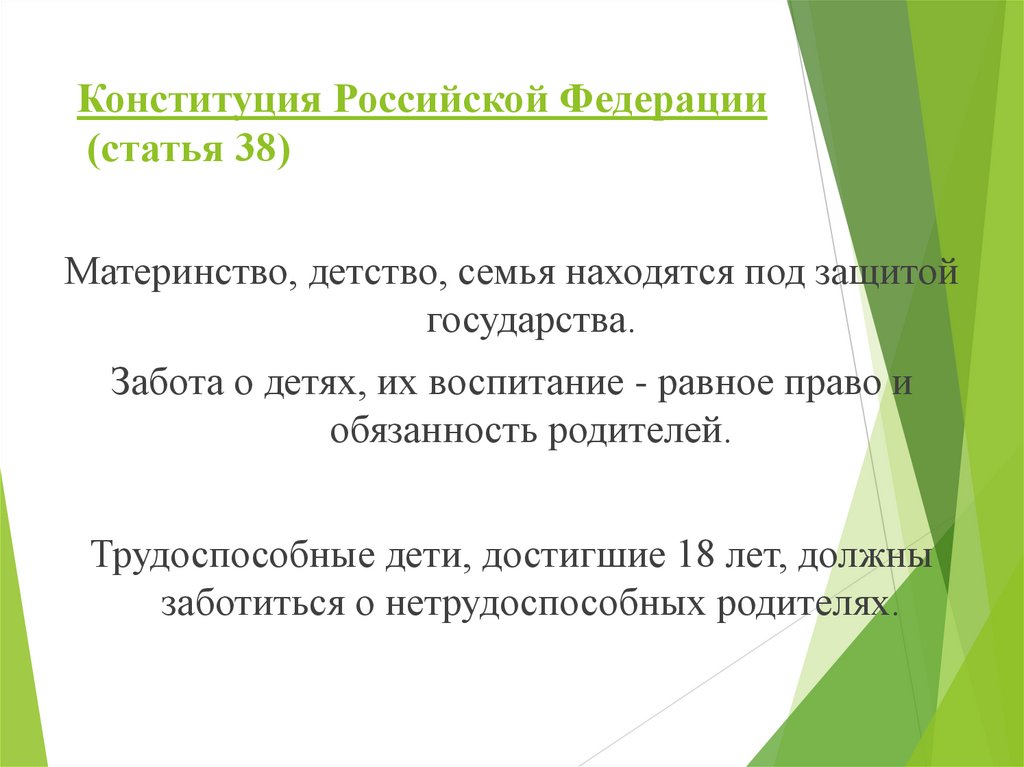 Конституция Российской Федерации (статья 38)

Материнство, детство, семья находятся под защитой государства.

Забота о детях, их воспитание - равное право и обязанность родителей.

Трудоспособные дети, достигшие 18 лет, должны заботиться о нетрудоспособных родителях.